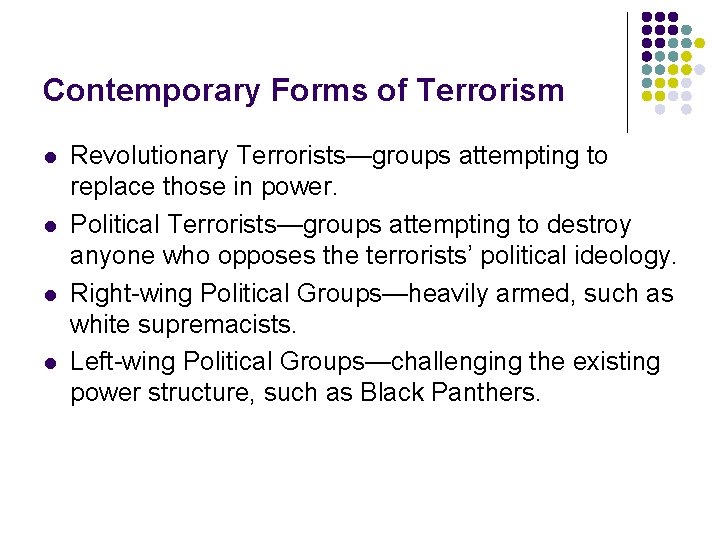 Contemporary Forms of Terrorism

- Revolutionary Terrorists—groups attempting to replace those in power.
- Political Terrorists—groups attempting to destroy anyone who opposes the terrorists' political ideology.
- Right-wing Political Groups—heavily armed, such as white supremacists.
- Left-wing Political Groups—challenging the existing power structure, such as Black Panthers.